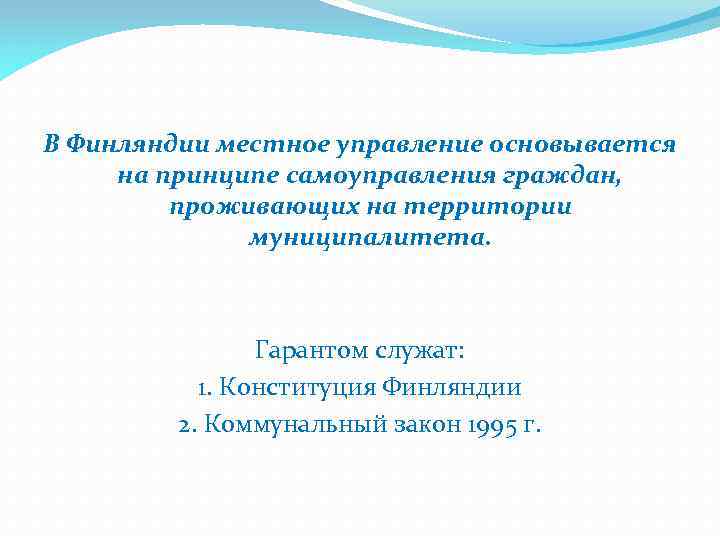 В Финляндии местное управление основывается на принципе самоуправления граждан, проживающих на территории муниципалитета.

Гарантом служат:
1. Конституция Финляндии
2. Коммунальный закон 1995 г.